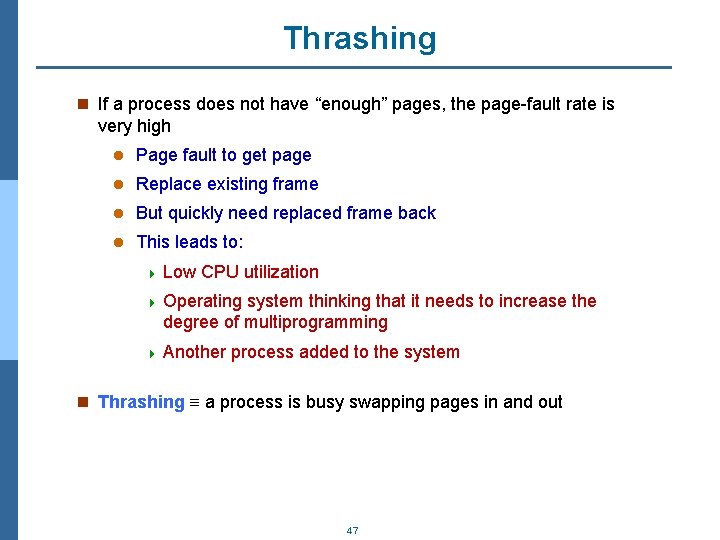 Thrashing

If a process does not have “enough” pages, the page-fault rate is very high

Page fault to get page

Replace existing frame

But quickly need replaced frame back

This leads to:

Low CPU utilization

Operating system thinking that it needs to increase the degree of multiprogramming

Another process added to the system

Thrashing $\equiv$ a process is busy swapping pages in and out

47